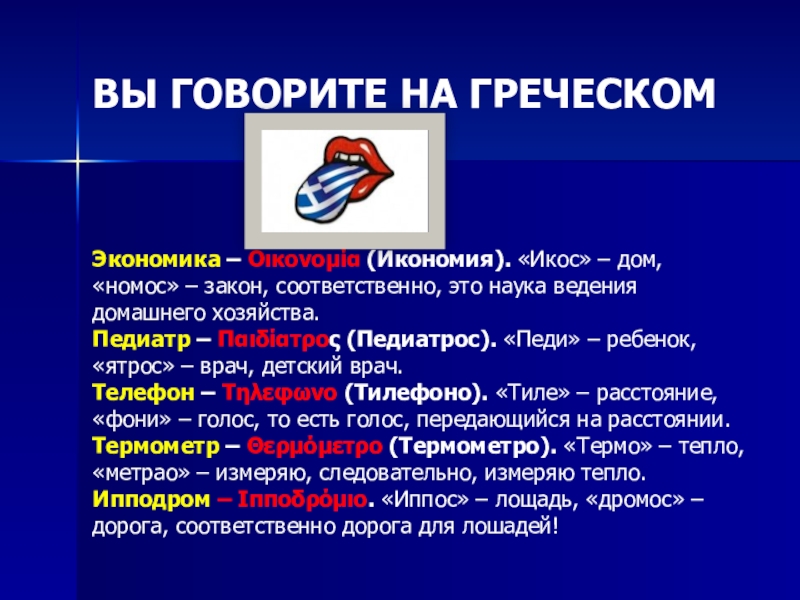 ВЫ ГОВОРИТЕ НА ГРЕЧЕСКОМ

Экономика – Οικονομία (Икономия). «Икос» – дом, «номос» – закон, соответственно, это наука ведения домашнего хозяйства.
Педиатр – Παιδίατρος (Педиатрос). «Педи» – ребенок, «ятрос» – врач, детский врач.
Телефон – Τηλεφωνο (Тилефоно). «Тиле» – расстояние, «фони» – голос, то есть голос, передающийся на расстоянии.
Термометр – Θερμόμετρο (Термометро). «Термо» – тепло, «метрао» – измеряю, следовательно, измеряю тепло.
Ипподром – Ιπποδρόμιο. «Иппос» – лощадь, «дромос» – дорога, соответственно дорога для лошадей!